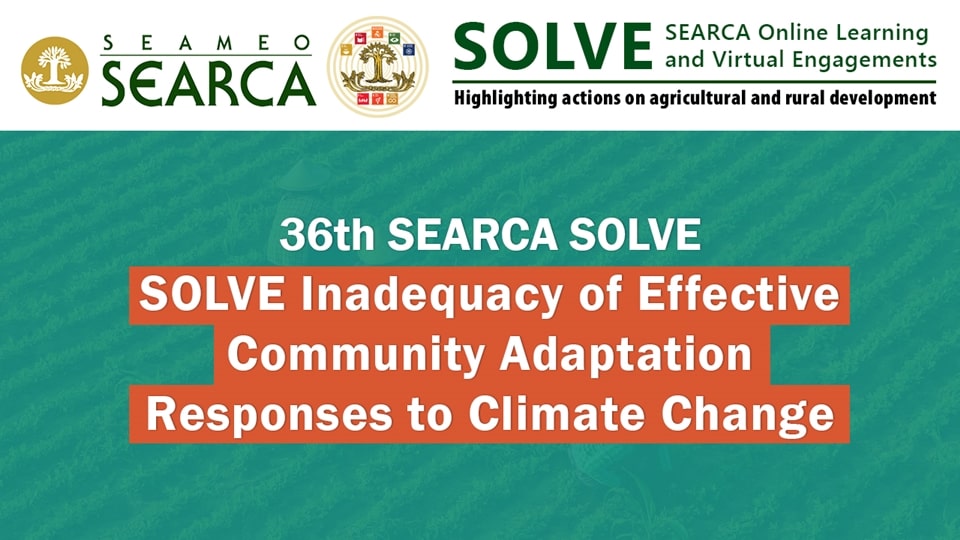 SEAMEO
SEARCA

SOLVE SEARCA Online Learning and Virtual Engagements
Highlighting actions on agricultural and rural development

36th SEARCA SOLVE
SOLVE Inadequacy of Effective Community Adaptation Responses to Climate Change